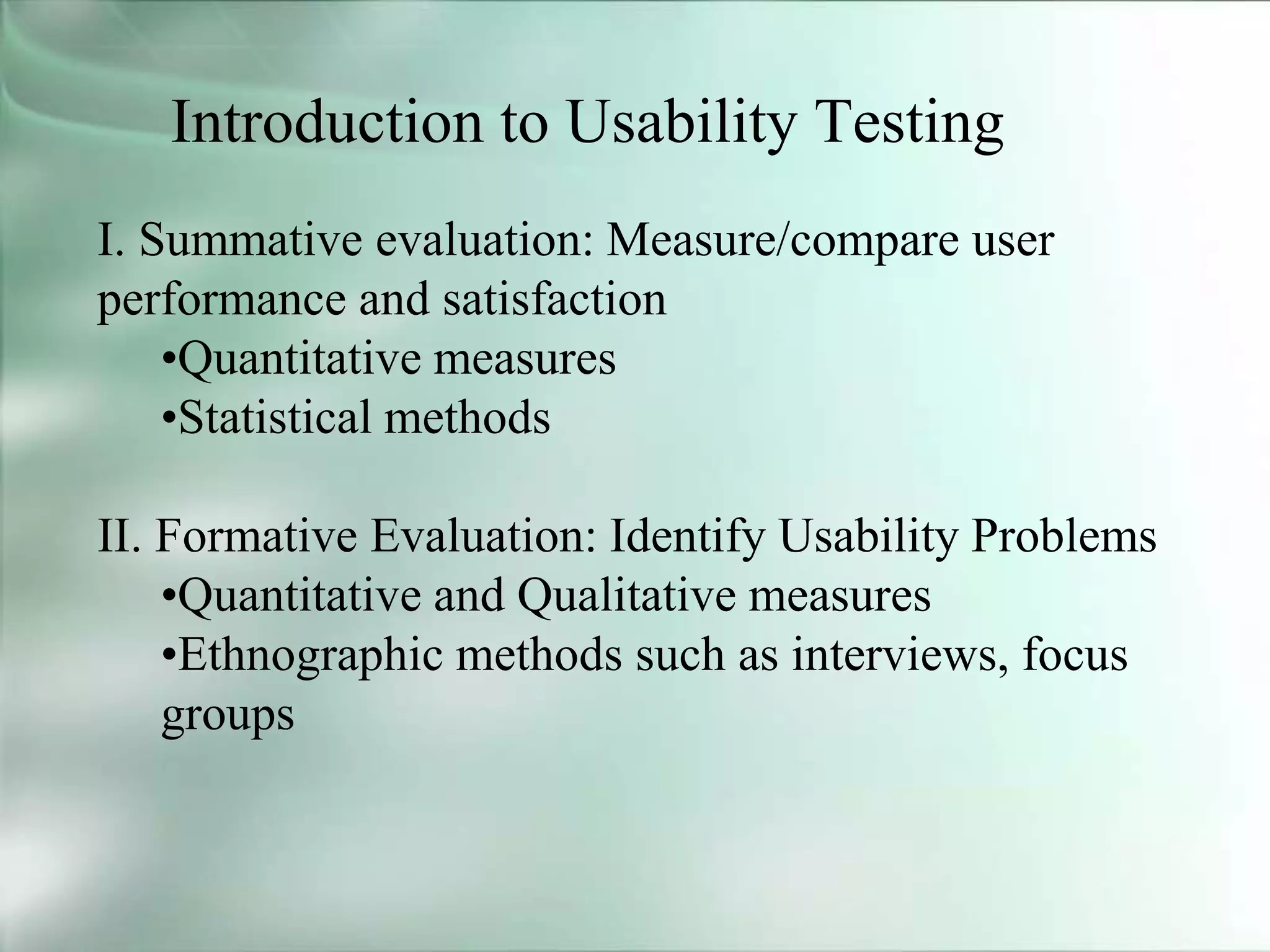 Introduction to Usability Testing

I. Summative evaluation: Measure/compare user performance and satisfaction

•Quantitative measures

•Statistical methods

II. Formative Evaluation: Identify Usability Problems

•Quantitative and Qualitative measures

•Ethnographic methods such as interviews, focus groups